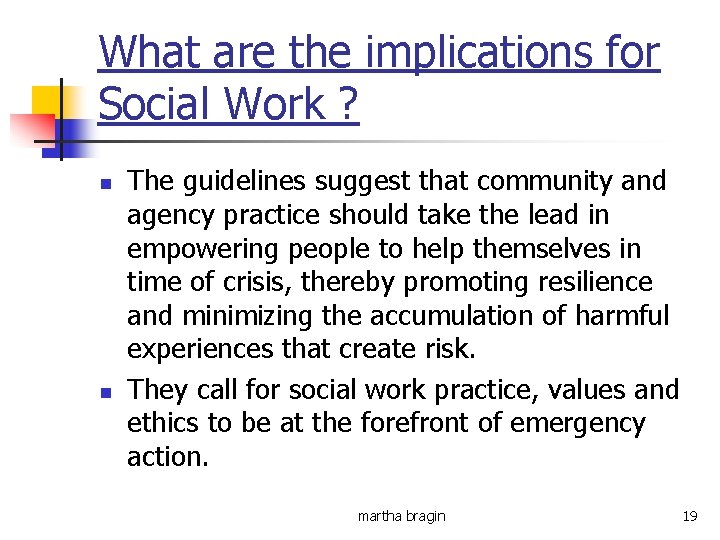 What are the implications for Social Work ?

- The guidelines suggest that community and agency practice should take the lead in empowering people to help themselves in time of crisis, thereby promoting resilience and minimizing the accumulation of harmful experiences that create risk.
- They call for social work practice, values and ethics to be at the forefront of emergency action.

martha bragin

19